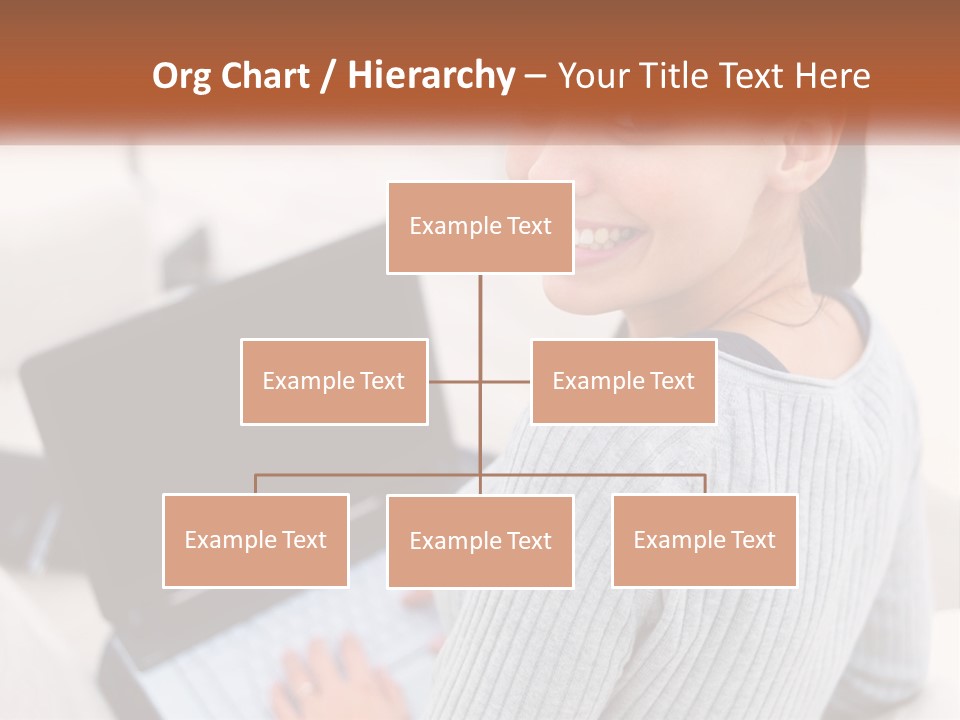 Org Chart / Hierarchy – Your Title Text Here

Example Text

Example Text

Example Text

Example Text

Example Text

Example Text